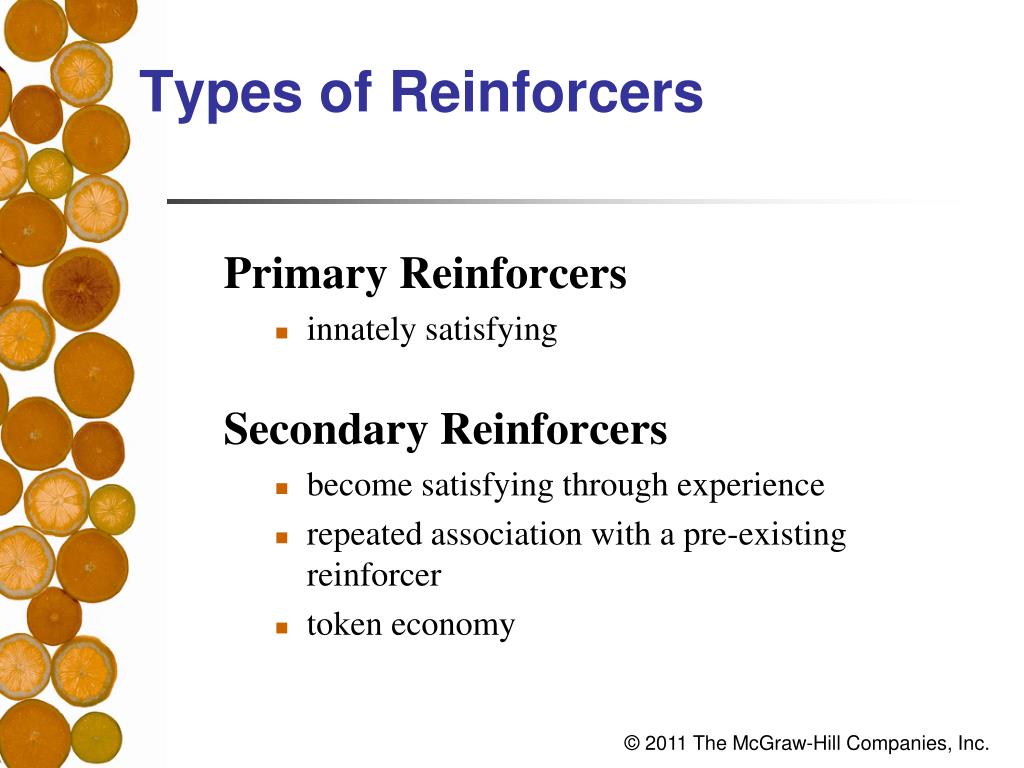 Types of Reinforcers

Primary Reinforcers

- innately satisfying

Secondary Reinforcers

- become satisfying through experience
- repeated association with a pre-existing reinforcer
- token economy

© 2011 The McGraw-Hill Companies, Inc.